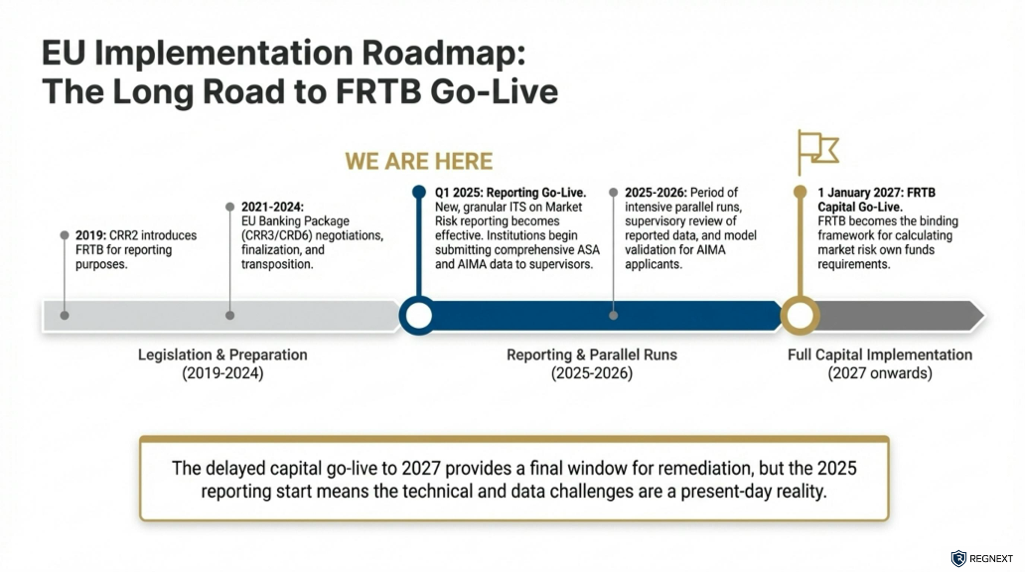 EU Implementation Roadmap:
The Long Road to FRTB Go-Live

WE ARE HERE

2019: CRR2 introduces FRTB for reporting purposes.

2021-2024: EU Banking Package (CRR3/CRD6) negotiations, finalization, and transposition.

Q1 2025: Reporting Go-Live. New, granular ITS on Market Risk reporting becomes effective. Institutions begin submitting comprehensive ASA and AIMA data to supervisors.

2025-2026: Period of intensive parallel runs, supervisory review of reported data, and model validation for AIMA applicants.

1 January 2027: FRTB Capital Go-Live. FRTB becomes the binding framework for calculating market risk own funds requirements.

Legislation & Preparation (2019-2024)

Reporting & Parallel Runs (2025-2026)

Full Capital Implementation (2027 onwards)

The delayed capital go-live to 2027 provides a final window for remediation, but the 2025 reporting start means the technical and data challenges are a present-day reality.

REGNEXT